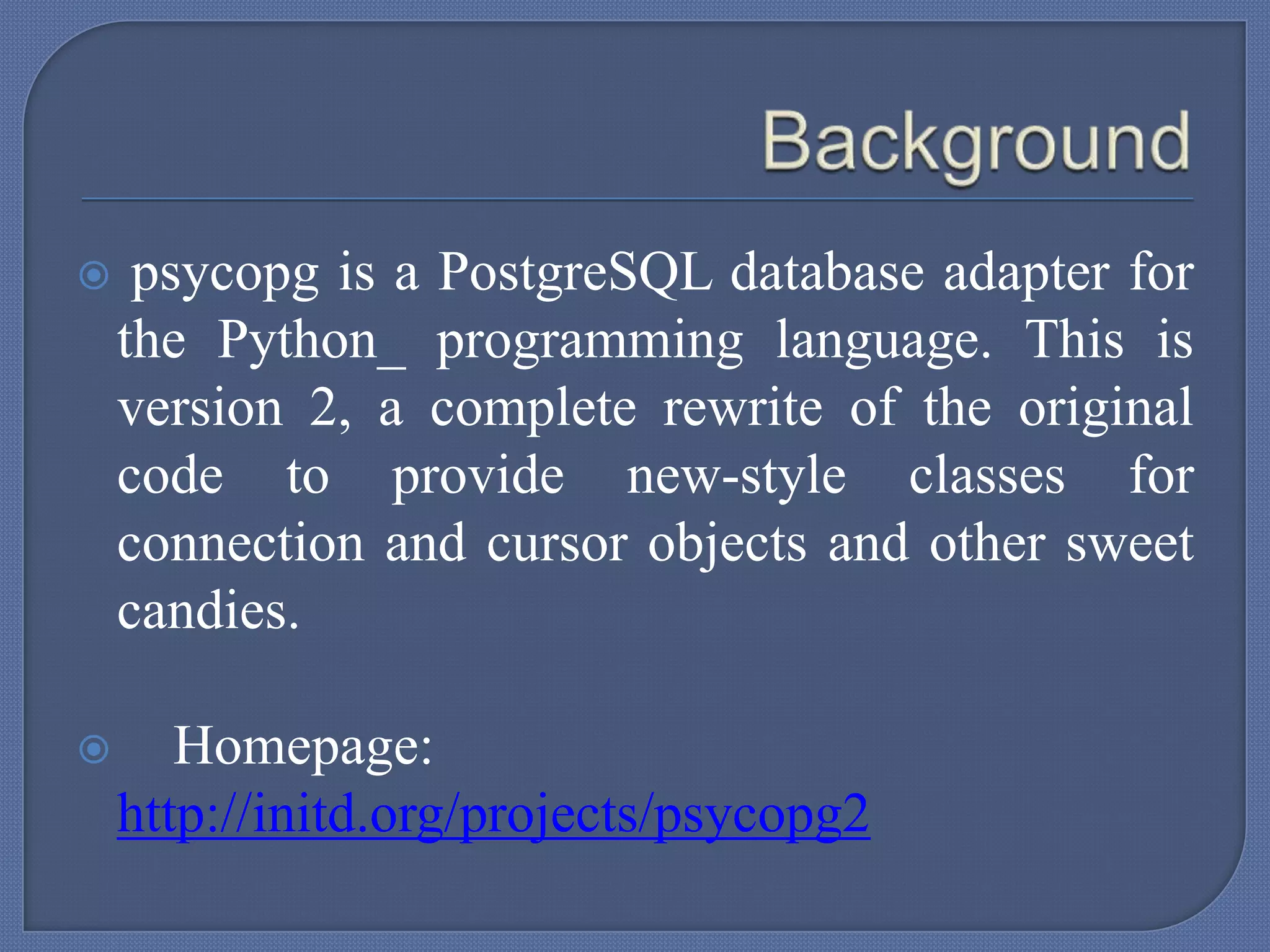 Background

psycopg is a PostgreSQL database adapter for the Python_ programming language. This is version 2, a complete rewrite of the original code to provide new-style classes for connection and cursor objects and other sweet candies.

Homepage: http://initd.org/projects/psycopg2